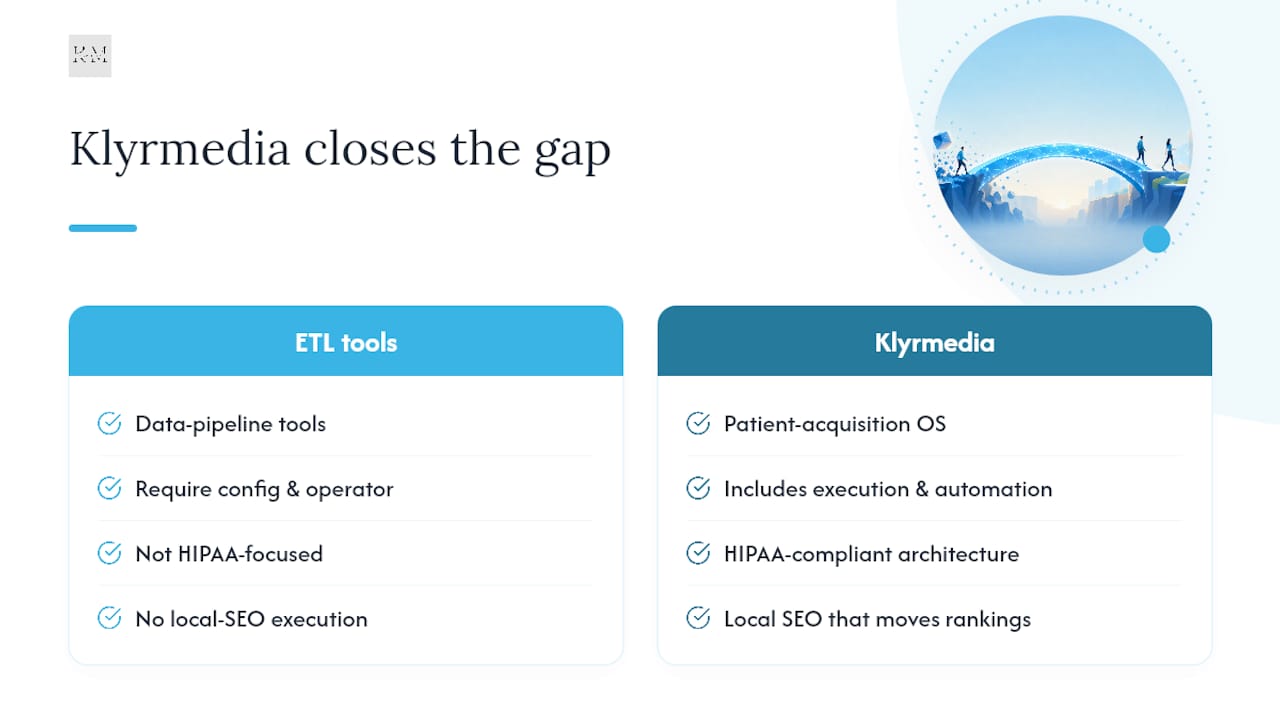 KM

Klyrmedia closes the gap

ETL tools

Data-pipeline tools

Require config & operator

Not HIPAA-focused

No local-SEO execution

Klyrmedia

Patient-acquisition OS

Includes execution & automation

HIPAA-compliant architecture

Local SEO that moves rankings